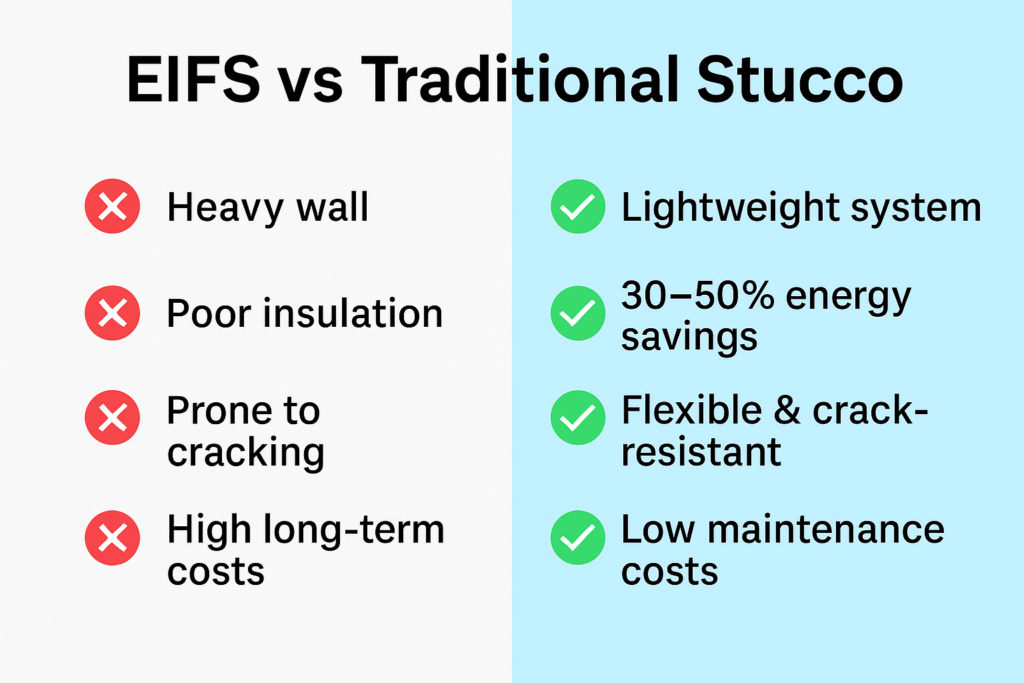 EIFS vs Traditional Stucco

Heavy wall

Poor insulation

Prone to cracking

High long-term costs

Lightweight system

30–50% energy savings

Flexible & crack-resistant

Low maintenance costs